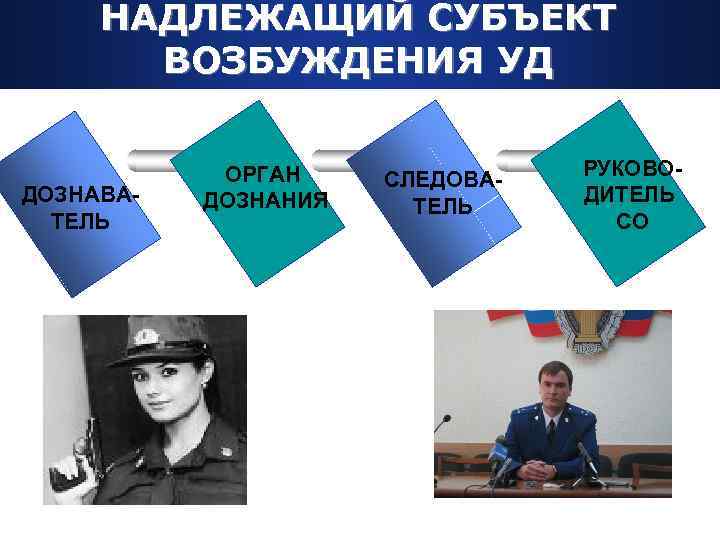 НАДЛЕЖАЩИЙ СУБЪЕКТ ВОЗБУЖДЕНИЯ УД

ДОЗНАВАТЕЛЬ

ОРГАН ДОЗНАНИЯ

СЛЕДОВАТЕЛЬ

РУКОВОДИТЕЛЬ СО